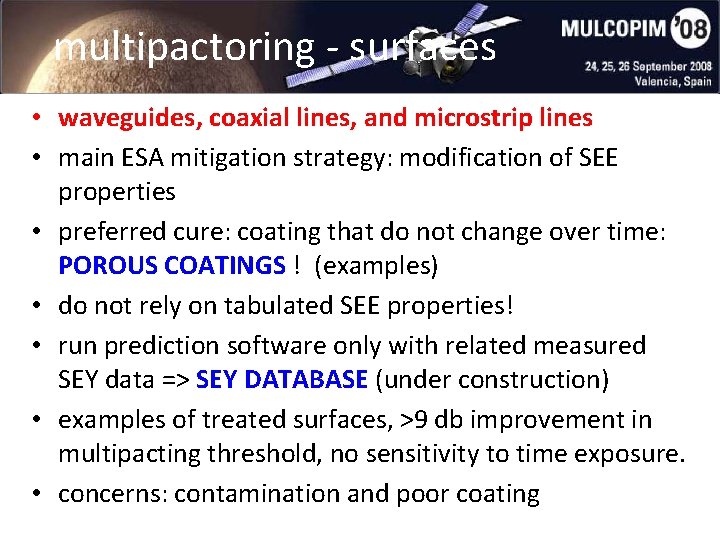 multipactoring - surfaces

MULCOPIM '08
24, 25, 26 September 2008
Valencia, Spain

• waveguides, coaxial lines, and microstrip lines
• main ESA mitigation strategy: modification of SEE properties
• preferred cure: coating that do not change over time: POROUS COATINGS ! (examples)
• do not rely on tabulated SEE properties!
• run prediction software only with related measured SEY data => SEY DATABASE (under construction)
• examples of treated surfaces, >9 db improvement in multipacting threshold, no sensitivity to time exposure.
• concerns: contamination and poor coating